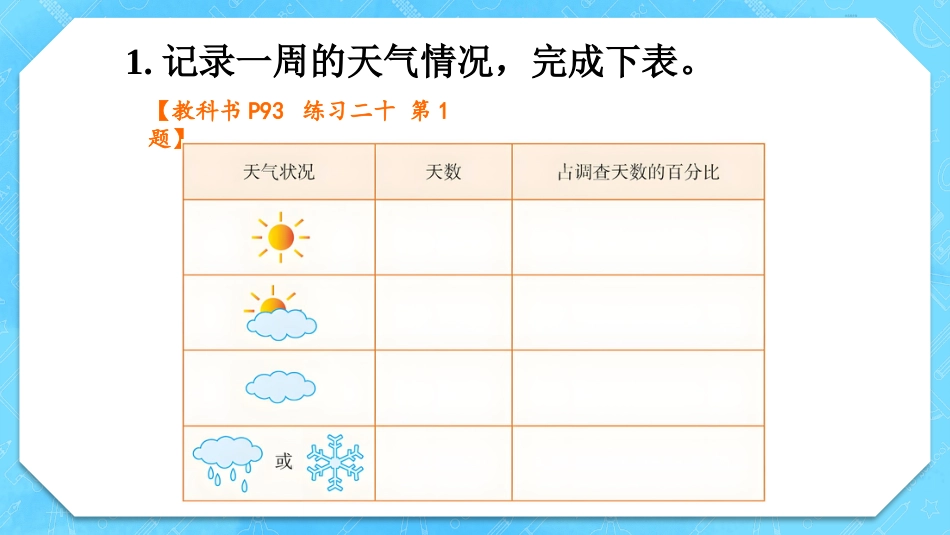 1. 记录一周的天气情况，完成下表。

【教科书 P93 练习二十 第 1 题】

| 天气状况 | 天数 | 占调查天数的百分比 |
|---|---|---|
|  |  |  |
|  |  |  |
|  |  |  |
| 或 |  |  |